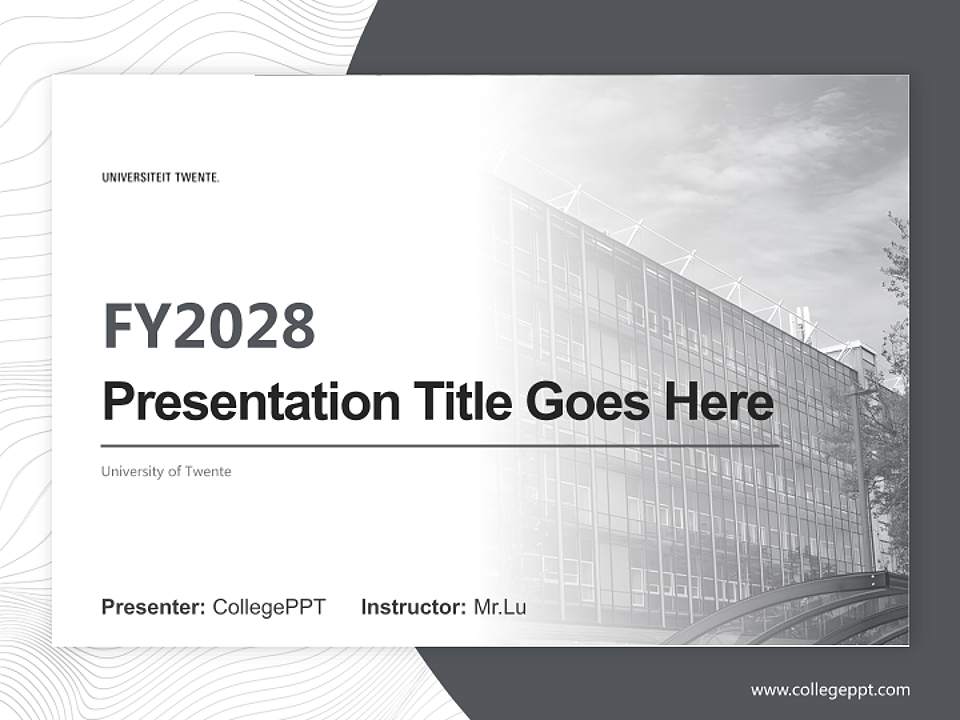 UNIVERSITEIT TWENTE.

FY2028

Presentation Title Goes Here

University of Twente

Presenter: CollegePPT Instructor: Mr.Lu

www.collegeppt.com